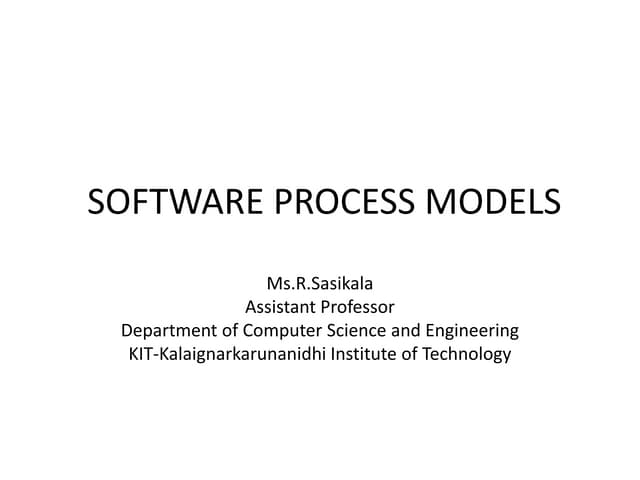 SOFTWARE PROCESS MODELS

Ms.R.Sasikala
Assistant Professor
Department of Computer Science and Engineering
KIT-Kalaignarkarunanidhi Institute of Technology